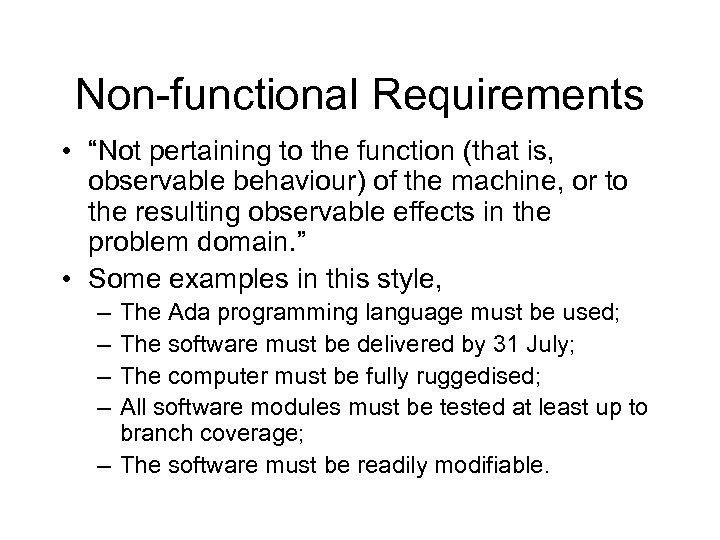 Non-functional Requirements

• “Not pertaining to the function (that is, observable behaviour) of the machine, or to the resulting observable effects in the problem domain.”
• Some examples in this style,
– The Ada programming language must be used;
– The software must be delivered by 31 July;
– The computer must be fully ruggedised;
– All software modules must be tested at least up to branch coverage;
– The software must be readily modifiable.